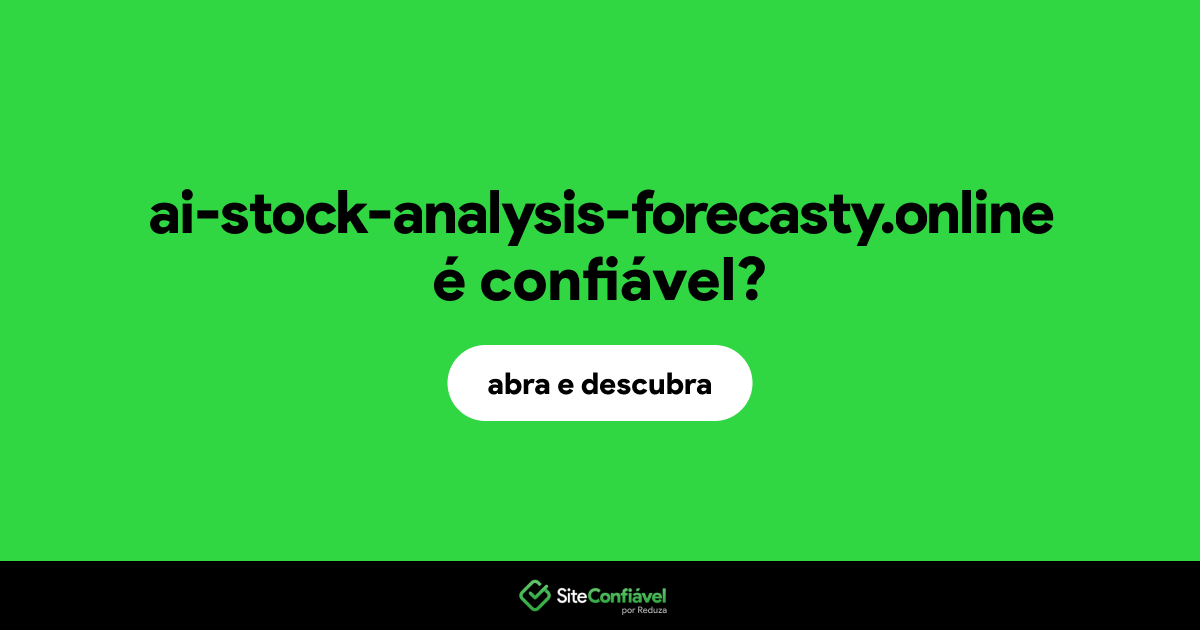 ai-stock-analysis-forecasty.online é confiável?

abra e descubra

SiteConfiável
por Reduza